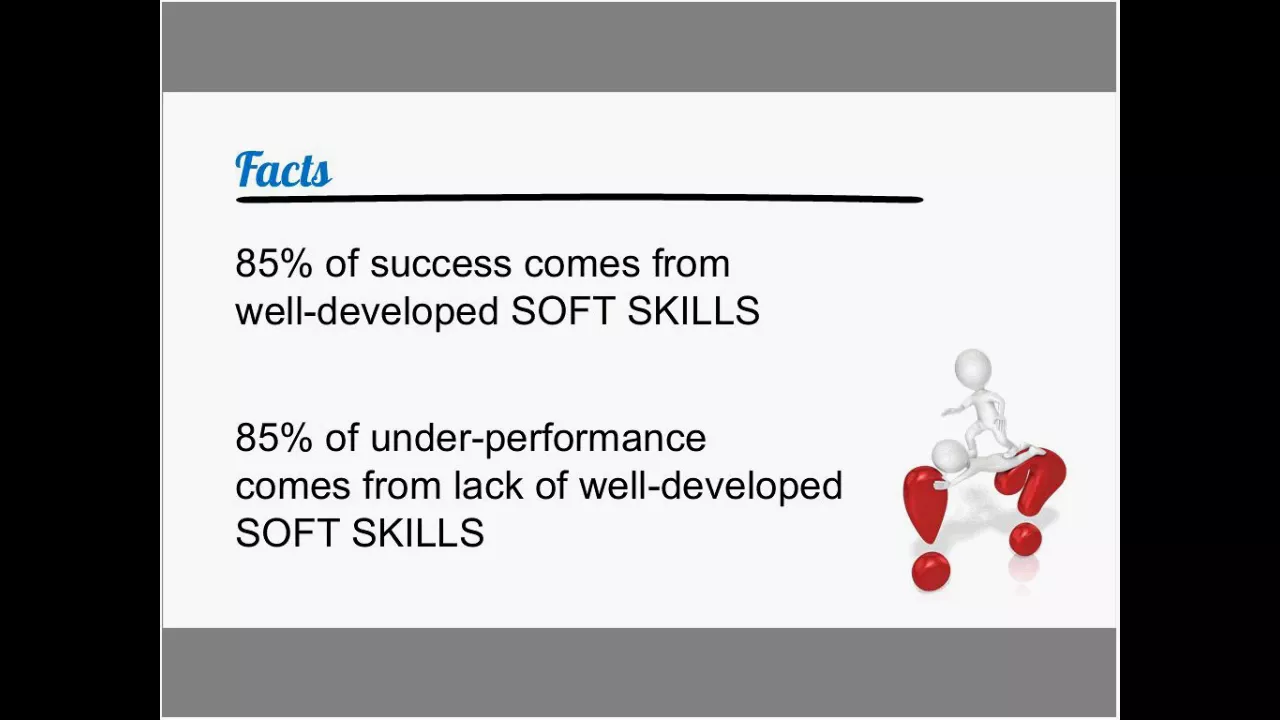 Facts

85% of success comes from well-developed SOFT SKILLS

85% of under-performance comes from lack of well-developed SOFT SKILLS